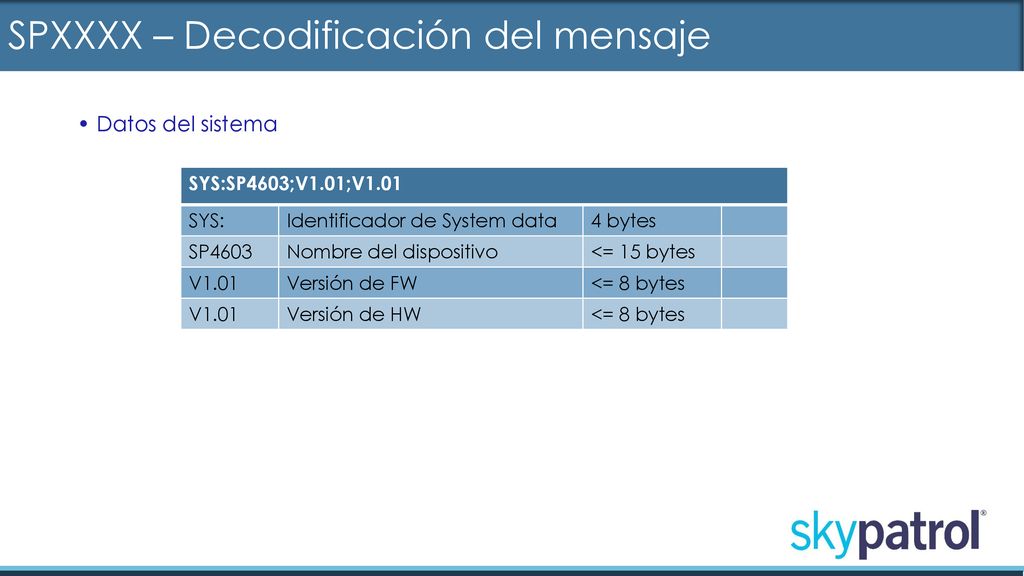 SPXXXX – Decodificación del mensaje

• Datos del sistema

| SYS:SP4603;V1.01;V1.01 | | | |
|---|---|---|---|
| SYS: | Identificador de System data | 4 bytes | |
| SP4603 | Nombre del dispositivo | <= 15 bytes | |
| V1.01 | Versión de FW | <= 8 bytes | |
| V1.01 | Versión de HW | <= 8 bytes | |

skypatrol®